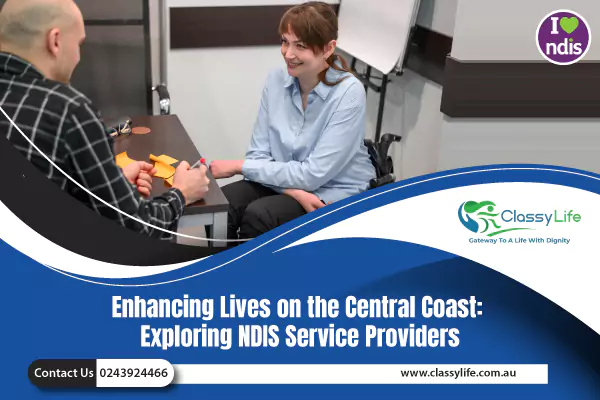 I ndis

ClassyLife
Gateway To A Life With Dignity

Enhancing Lives on the Central Coast: Exploring NDIS Service Providers

Contact Us 0243924466

www.classylife.com.au